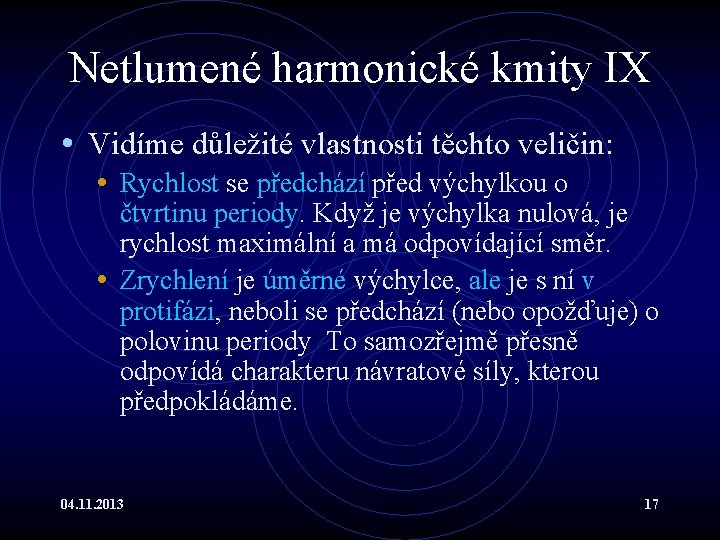 Netlumené harmonické kmity IX

• Vidíme důležité vlastnosti těchto veličin:
• Rychlost se předchází před výchylkou o čtvrtinu periody. Když je výchylka nulová, je rychlost maximální a má odpovídající směr.
• Zrychlení je úměrné výchylce, ale je s ní v protifázi, neboli se předchází (nebo opožďuje) o polovinu periody To samozřejmě přesně odpovídá charakteru návratové síly, kterou předpokládáme.

04.11.2013

17